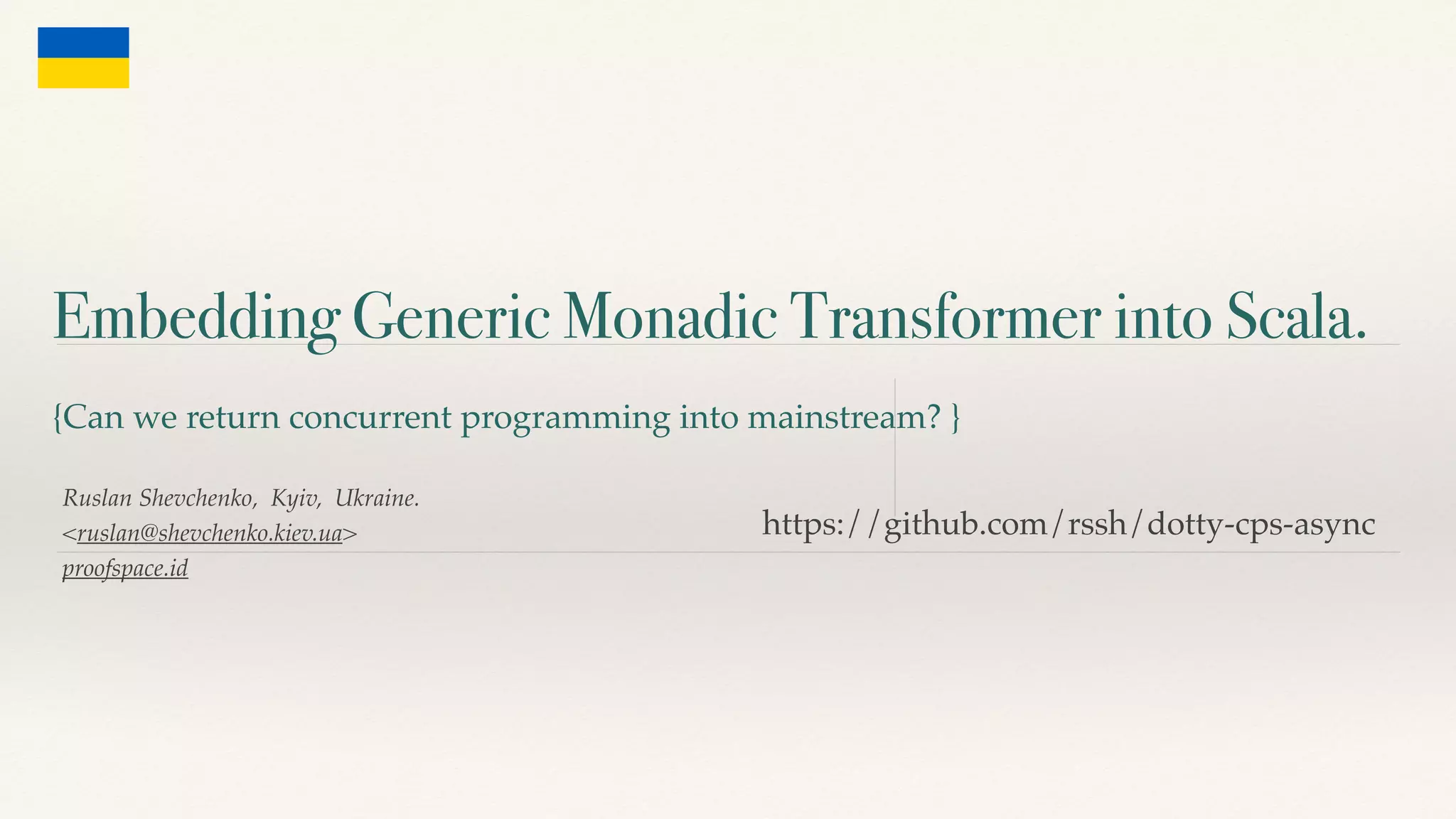 Embedding Generic Monadic Transformer into Scala.

{Can we return concurrent programming into mainstream? }

Ruslan Shevchenko, Kyiv, Ukraine.
<ruslan@shevchenko.kiev.ua>
proofspace.id

https://github.com/rssh/dotty-cps-async